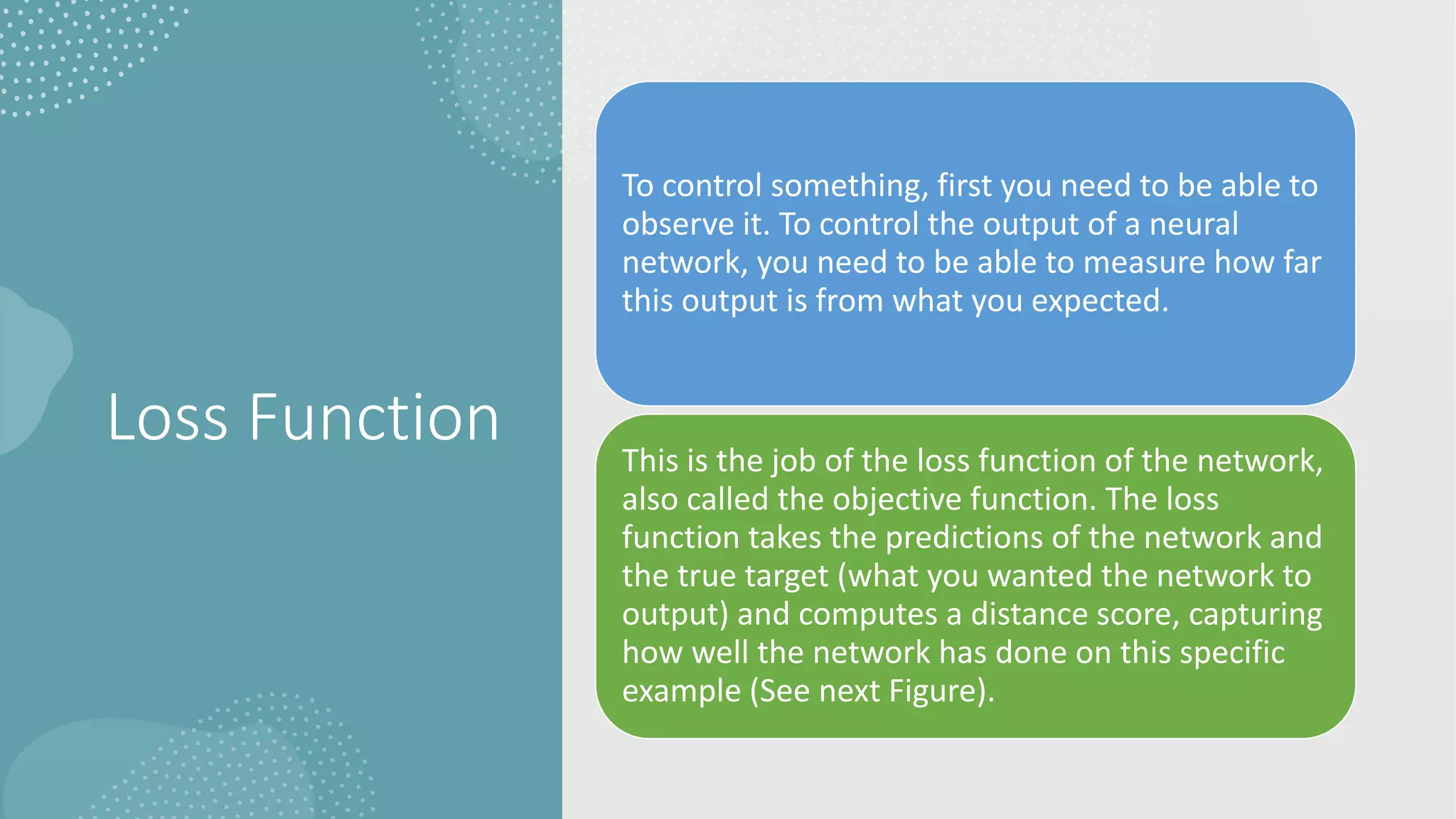 Loss Function

To control something, first you need to be able to observe it. To control the output of a neural network, you need to be able to measure how far this output is from what you expected.

This is the job of the loss function of the network, also called the objective function. The loss function takes the predictions of the network and the true target (what you wanted the network to output) and computes a distance score, capturing how well the network has done on this specific example (See next Figure).